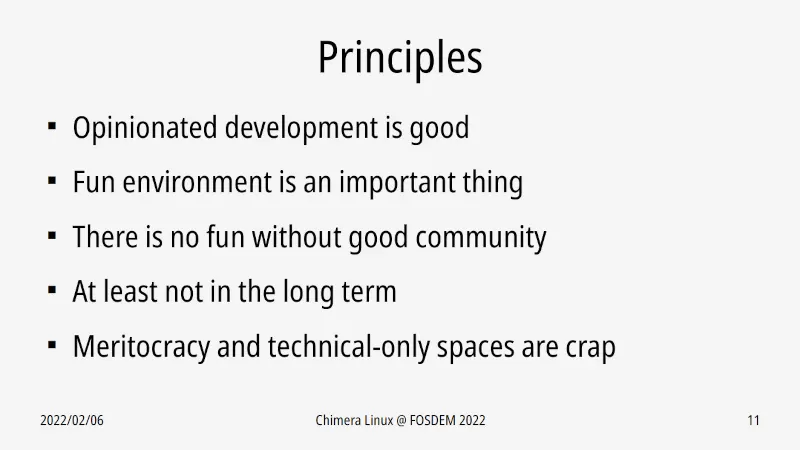 Principles

▪ Opinionated development is good

▪ Fun environment is an important thing

▪ There is no fun without good community

▪ At least not in the long term

▪ Meritocracy and technical-only spaces are crap

2022/02/06

Chimera Linux @ FOSDEM 2022

11